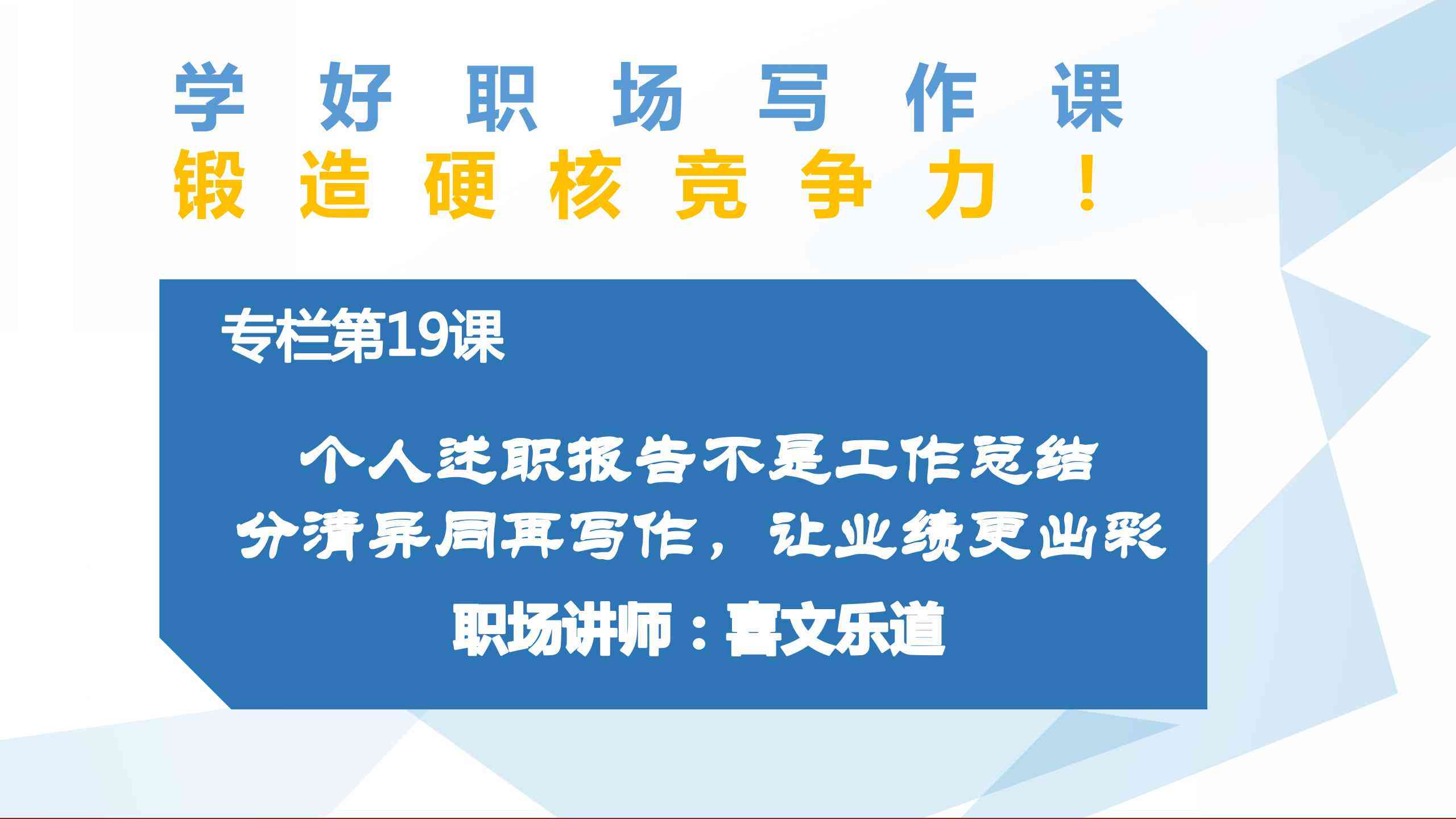 学好职场写作课
锻造硬核竞争力！

专栏第19课

个人述职报告不是工作总结
分清异同再写作，让业绩更出彩

职场讲师：喜文乐道